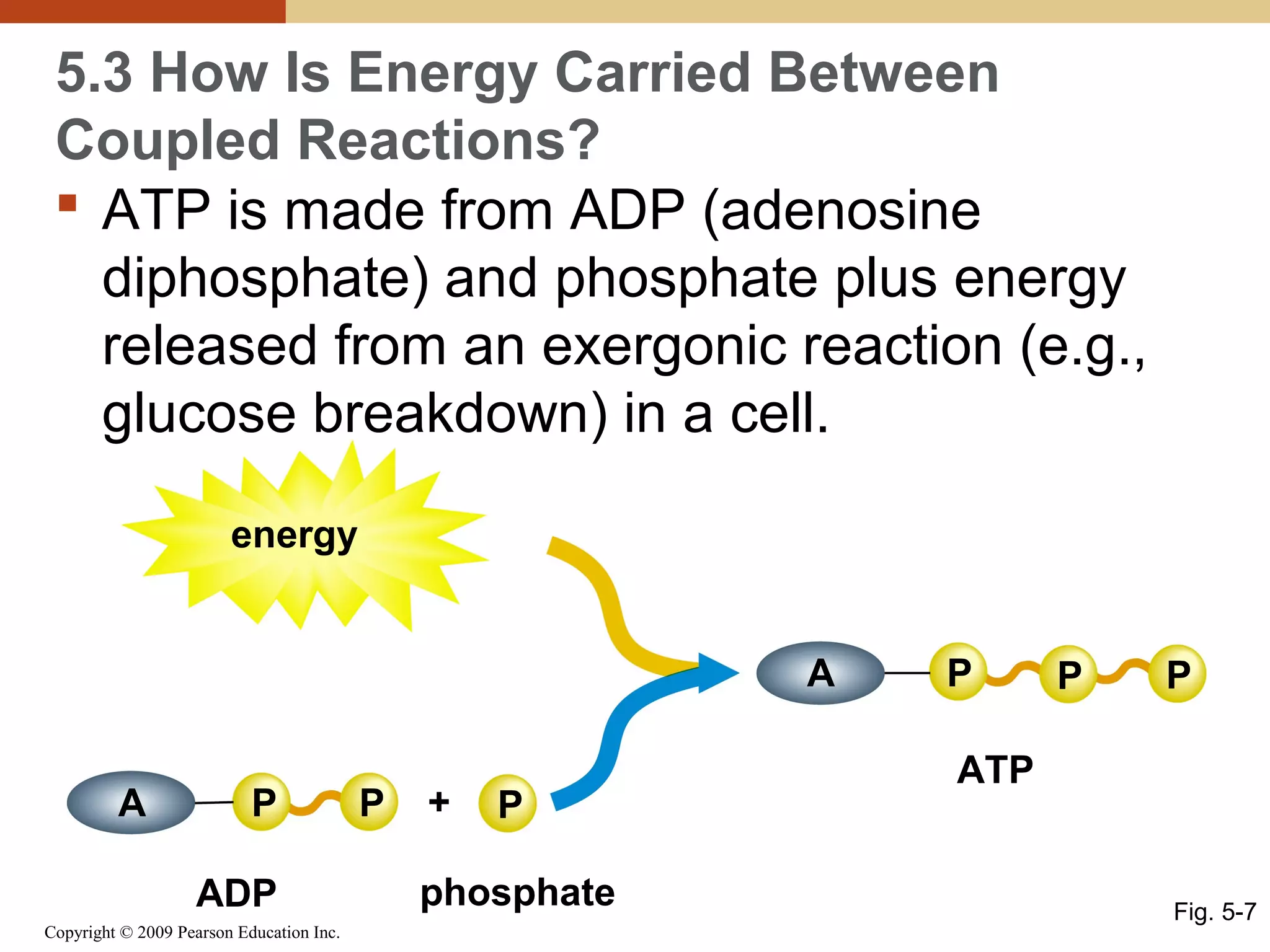 5.3 How Is Energy Carried Between Coupled Reactions?

ATP is made from ADP (adenosine diphosphate) and phosphate plus energy released from an exergonic reaction (e.g., glucose breakdown) in a cell.

energy

A P P P

ATP

A P P + P

ADP phosphate

Fig. 5-7

Copyright © 2009 Pearson Education Inc.